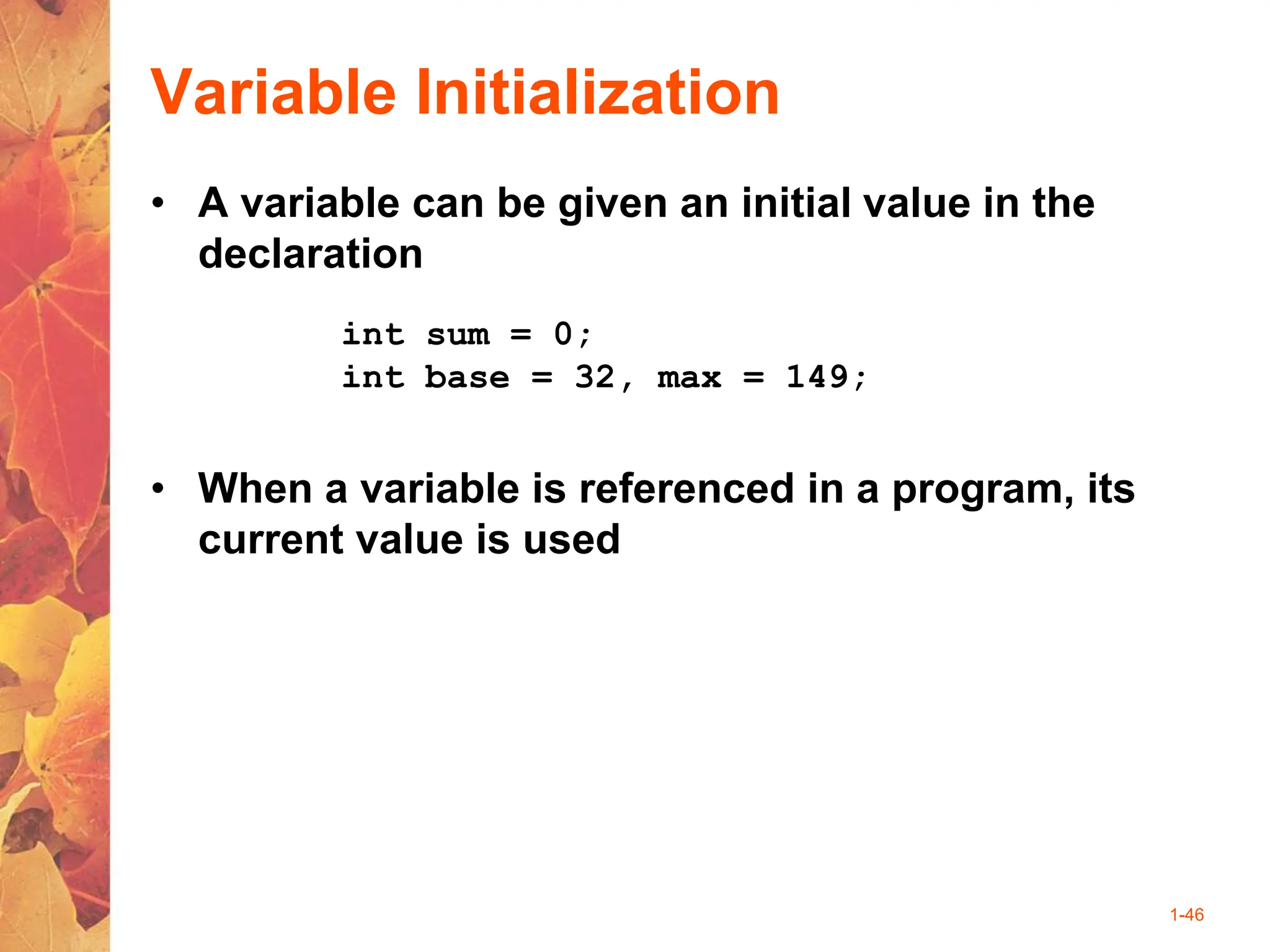 Variable Initialization

• A variable can be given an initial value in the declaration

int sum = 0;
int base = 32, max = 149;

• When a variable is referenced in a program, its current value is used

1-46